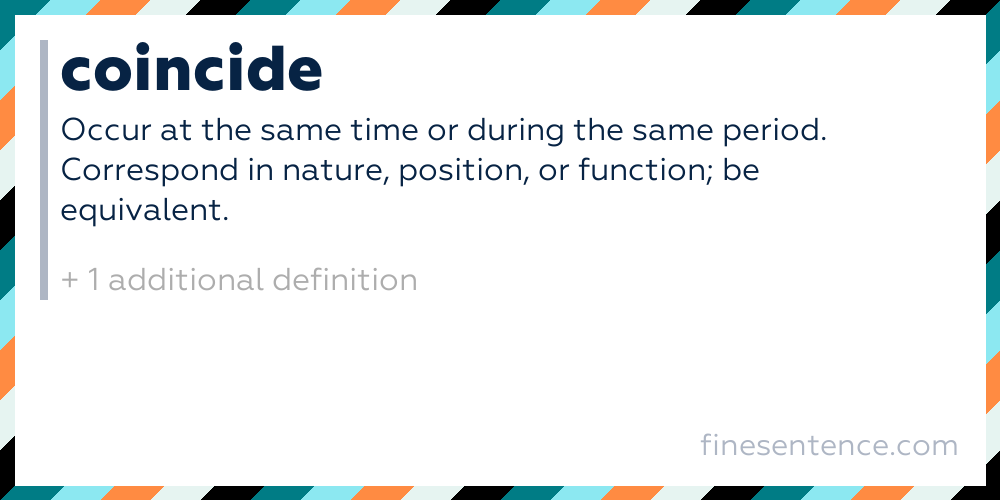 coincide

Occur at the same time or during the same period. Correspond in nature, position, or function; be equivalent.

+ 1 additional definition

finesentence.com